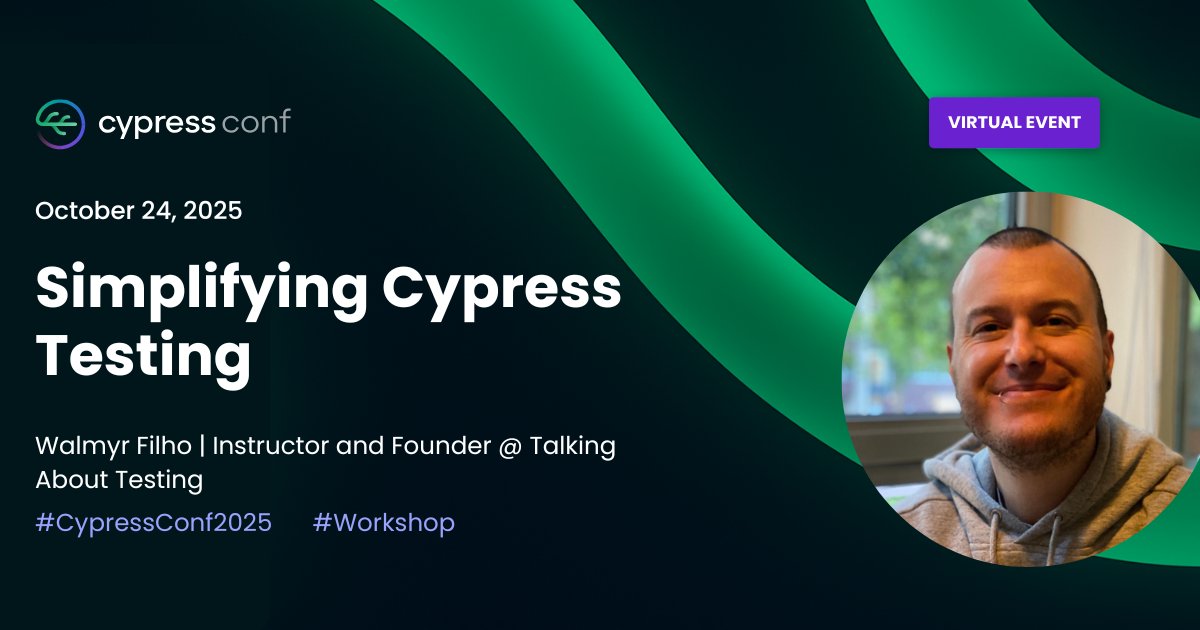 cypress conf

VIRTUAL EVENT

October 24, 2025

Simplifying Cypress Testing

Walmyr Filho | Instructor and Founder @ Talking About Testing

#CypressConf2025 #Workshop